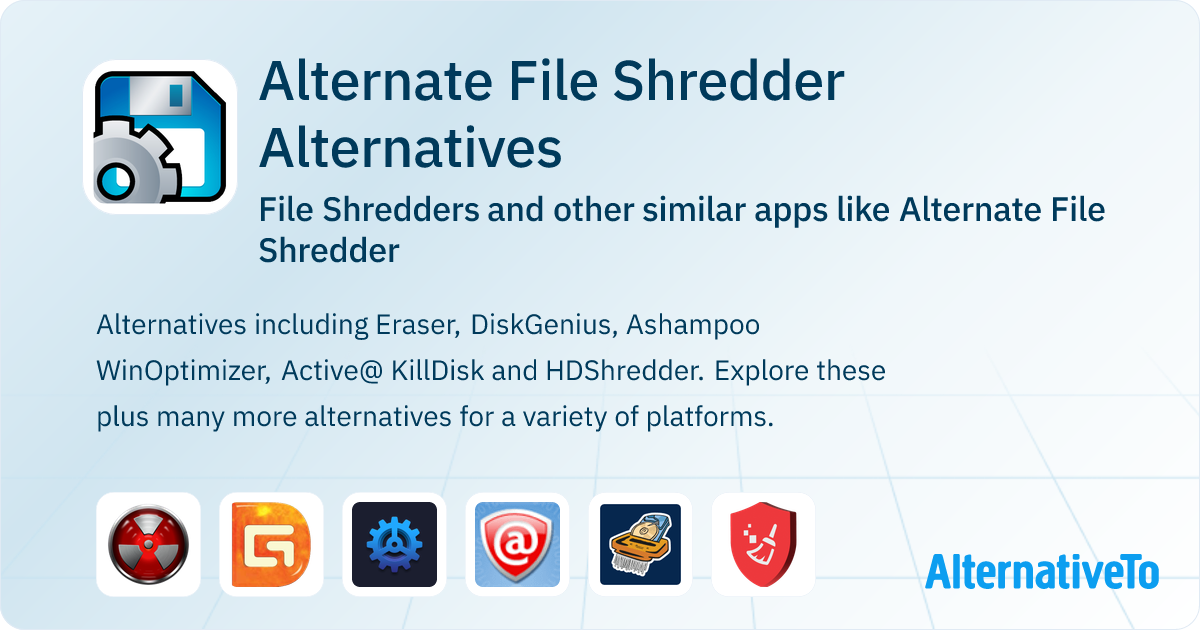 Alternate File Shredder Alternatives

File Shredders and other similar apps like Alternate File Shredder

Alternatives including Eraser, DiskGenius, Ashampoo WinOptimizer, Active@ KillDisk and HDShredder. Explore these plus many more alternatives for a variety of platforms.

AlternativeTo